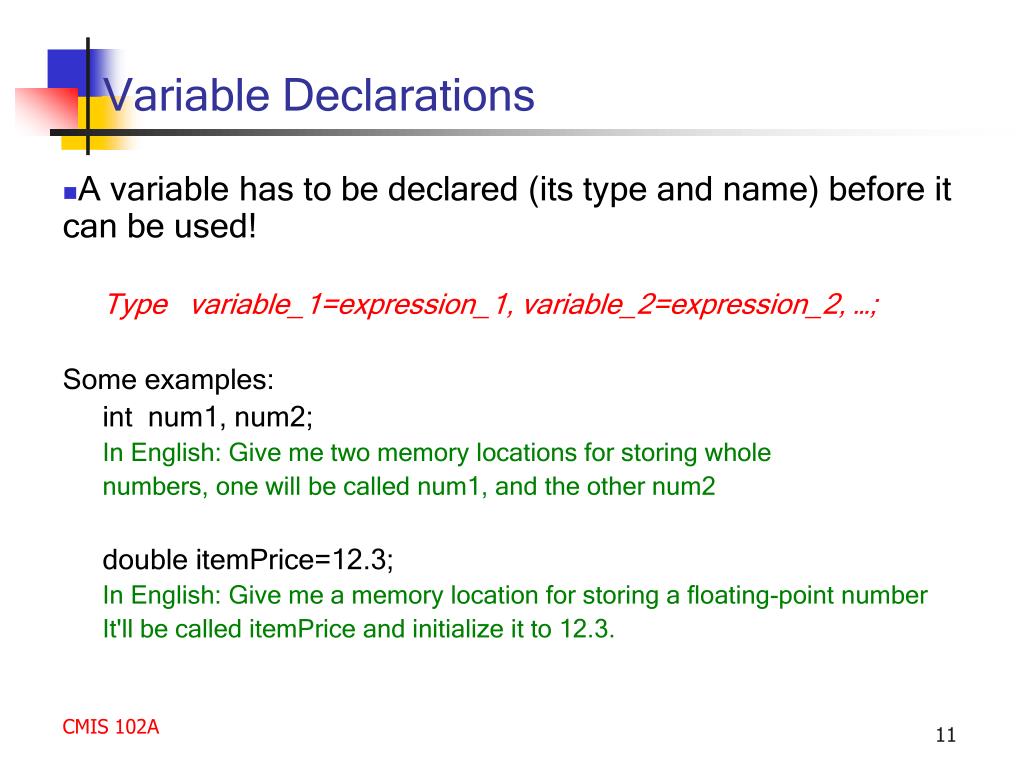 Variable Declarations

A variable has to be declared (its type and name) before it can be used!

Type variable_1=expression_1, variable_2=expression_2, …;

Some examples:
int num1, num2;
In English: Give me two memory locations for storing whole numbers, one will be called num1, and the other num2

double itemPrice=12.3;
In English: Give me a memory location for storing a floating-point number It'll be called itemPrice and initialize it to 12.3.

CMIS 102A

11